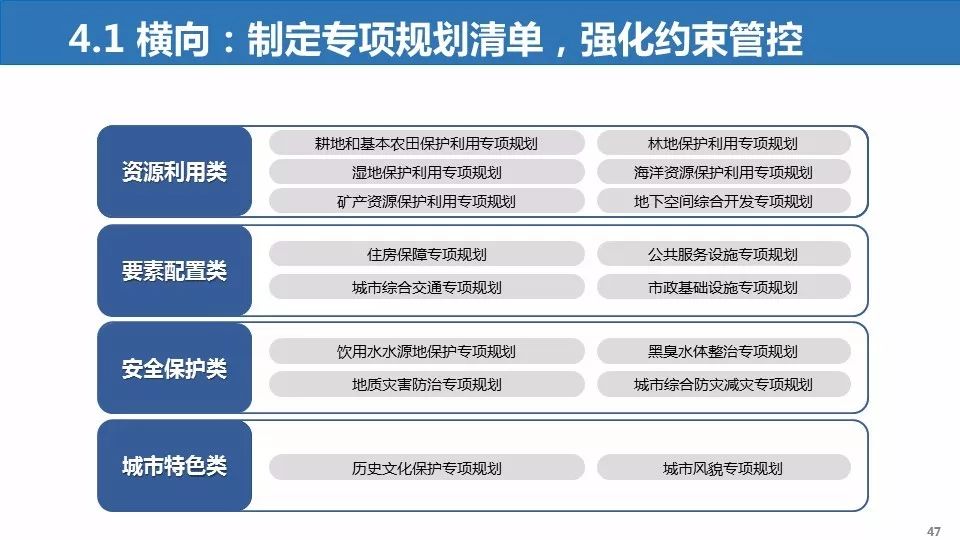 4.1 横向：制定专项规划清单，强化约束管控

资源利用类
耕地和基本农田保护利用专项规划
林地保护利用专项规划
湿地保护利用专项规划
海洋资源保护利用专项规划
矿产资源保护利用专项规划
地下空间综合开发专项规划

要素配置类
住房保障专项规划
公共服务设施专项规划
城市综合交通专项规划
市政基础设施专项规划

安全保护类
饮用水水源地保护专项规划
黑臭水体整治专项规划
地质灾害防治专项规划
城市综合防灾减灾专项规划

城市特色类
历史文化保护专项规划
城市风貌专项规划

47